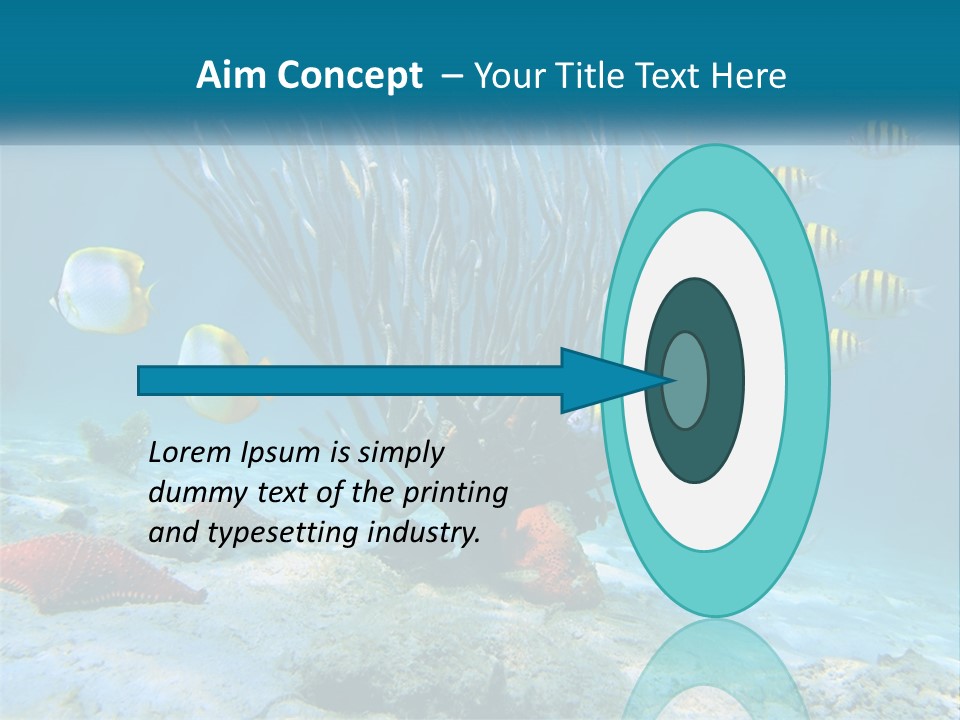 Aim Concept – Your Title Text Here

Lorem Ipsum is simply dummy text of the printing and typesetting industry.